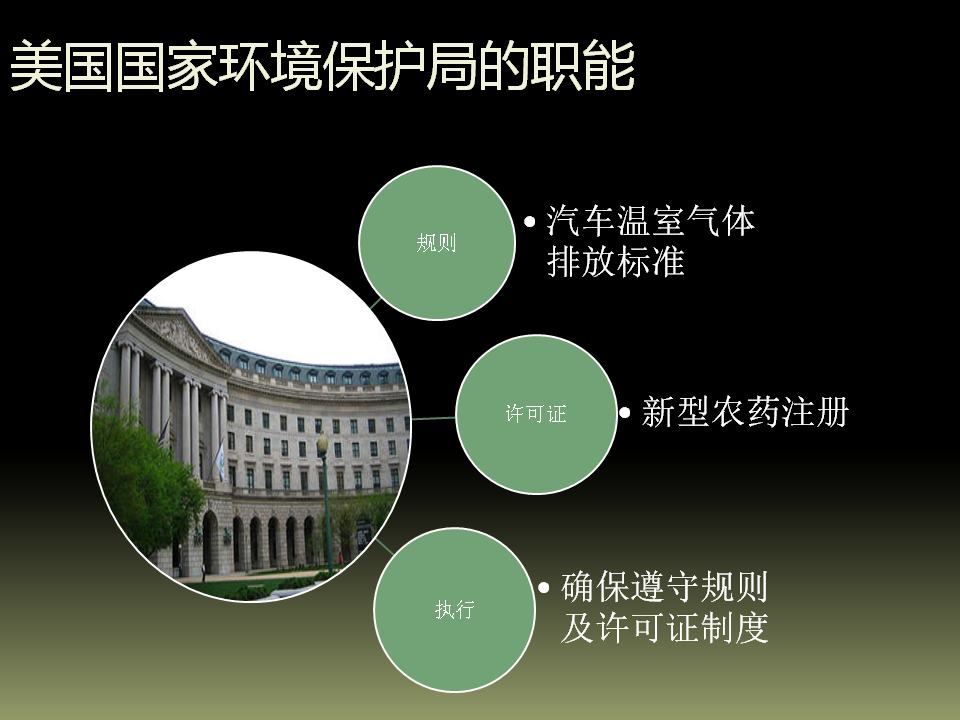 美国国家环境保护局的职能

规则

• 汽车温室气体排放标准

许可证

• 新型农药注册

执行

• 确保遵守规则及许可证制度